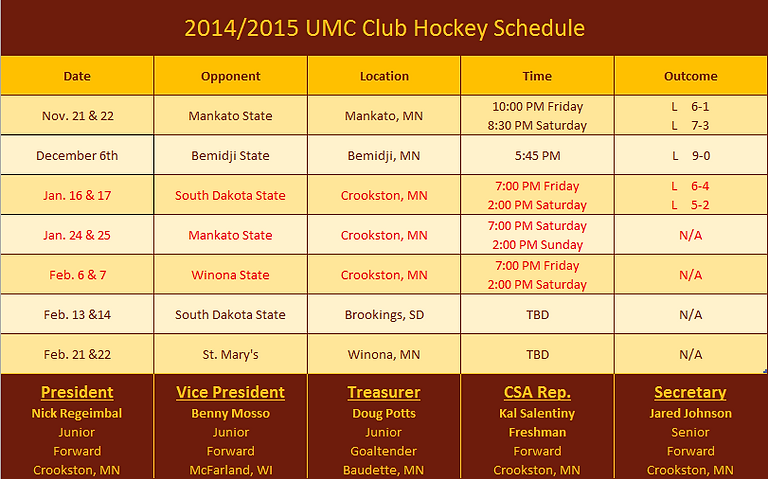 2014/2015 UMC Club Hockey Schedule

| Date | Opponent | Location | Time | Outcome |
|---|---|---|---|---|
| Nov. 21 & 22 | Mankato State | Mankato, MN | 10:00 PM Friday 8:30 PM Saturday | L 6-1 L 7-3 |
| December 6th | Bemidji State | Bemidji, MN | 5:45 PM | L 9-0 |
| Jan. 16 & 17 | South Dakota State | Crookston, MN | 7:00 PM Friday 2:00 PM Saturday | L 6-4 L 5-2 |
| Jan. 24 & 25 | Mankato State | Crookston, MN | 7:00 PM Saturday 2:00 PM Sunday | N/A |
| Feb. 6 & 7 | Winona State | Crookston, MN | 7:00 PM Friday 2:00 PM Saturday | N/A |
| Feb. 13 &14 | South Dakota State | Brookings, SD | TBD | N/A |
| Feb. 21 &22 | St. Mary's | Winona, MN | TBD | N/A |

| President | Vice President | Treasurer | CSA Rep. | Secretary |
|---|---|---|---|---|
| Nick Regeimbal | Benny Mosso | Doug Potts | Kal Salentiny | Jared Johnson |
| Junior | Junior | Junior | Freshman | Senior |
| Forward | Forward | Goaltender | Forward | Forward |
| Crookston, MN | McFarland, WI | Baudette, MN | Crookston, MN | Crookston, MN |